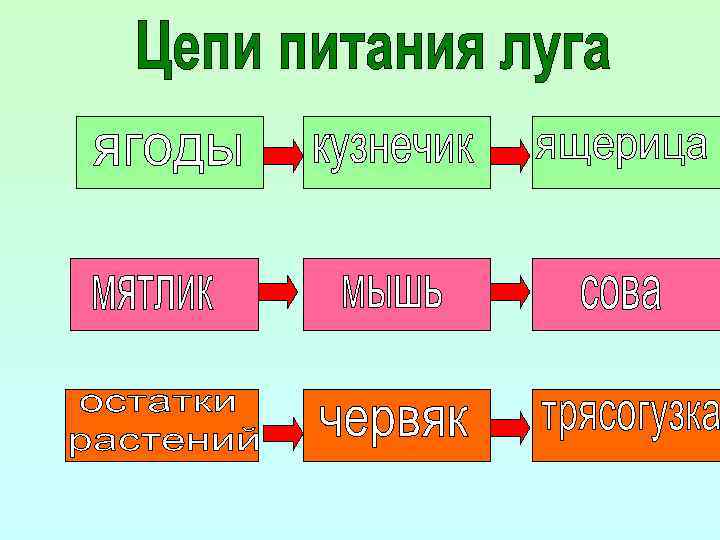 Цепи питания луга

ягоды

кузнечик

ящерица

мятлик

мышь

сова

остатки растений

червяк

трясогузка